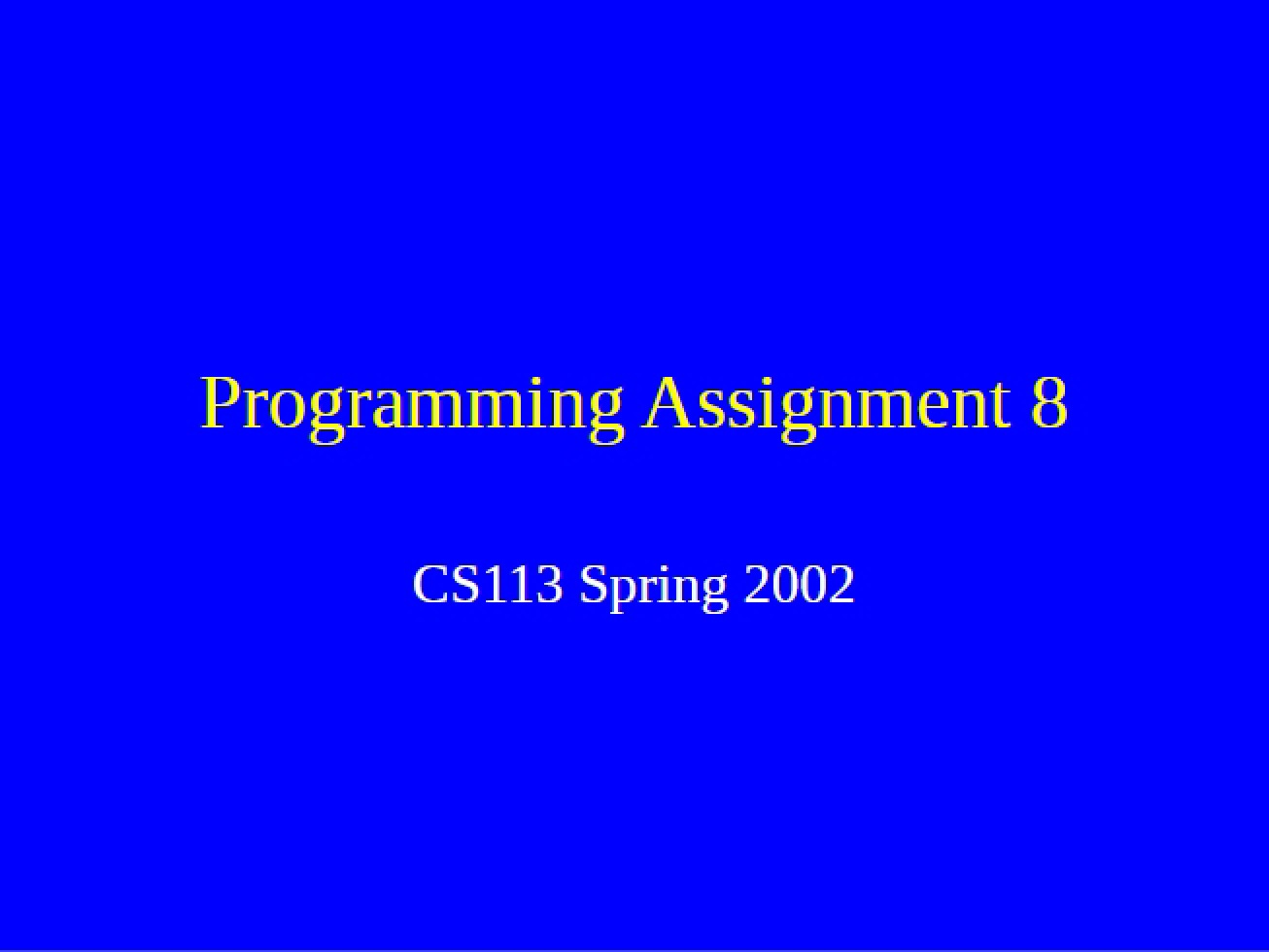 Programming Assignment 8

CS113 Spring 2002